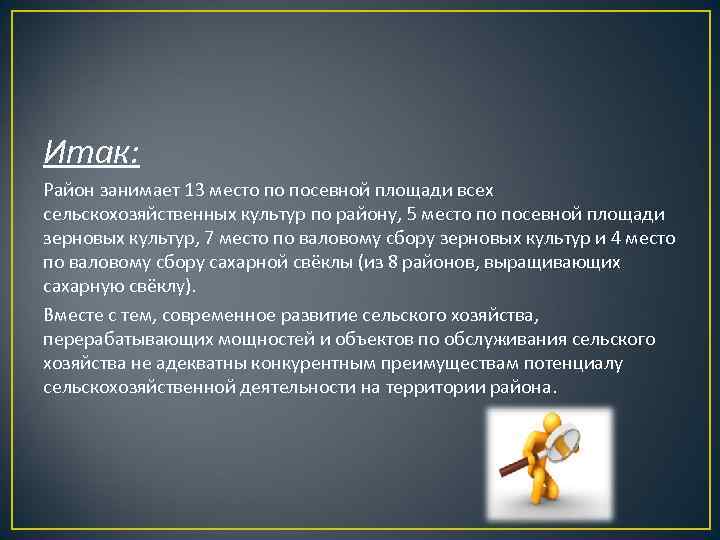 Итак:

Район занимает 13 место по посевной площади всех сельскохозяйственных культур по району, 5 место по посевной площади зерновых культур, 7 место по валовому сбору зерновых культур и 4 место по валовому сбору сахарной свёклы (из 8 районов, выращивающих сахарную свёклу).

Вместе с тем, современное развитие сельского хозяйства, перерабатывающих мощностей и объектов по обслуживания сельского хозяйства не адекватны конкурентным преимуществам потенциалу сельскохозяйственной деятельности на территории района.